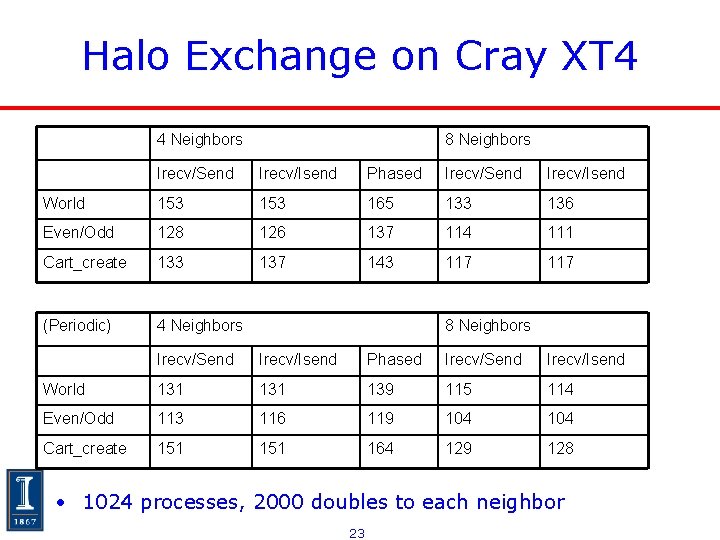 Halo Exchange on Cray XT4

| | 4 Neighbors | | | 8 Neighbors | |
|---|---|---|---|---|---|
| | Irecv/Send | Irecv/Isend | Phased | Irecv/Send | Irecv/Isend |
| World | 153 | 153 | 165 | 133 | 136 |
| Even/Odd | 128 | 126 | 137 | 114 | 111 |
| Cart_create | 133 | 137 | 143 | 117 | 117 |

| (Periodic) | 4 Neighbors | | | 8 Neighbors | |
|---|---|---|---|---|---|
| | Irecv/Send | Irecv/Isend | Phased | Irecv/Send | Irecv/Isend |
| World | 131 | 131 | 139 | 115 | 114 |
| Even/Odd | 113 | 116 | 119 | 104 | 104 |
| Cart_create | 151 | 151 | 164 | 129 | 128 |

I
1867

• 1024 processes, 2000 doubles to each neighbor

23